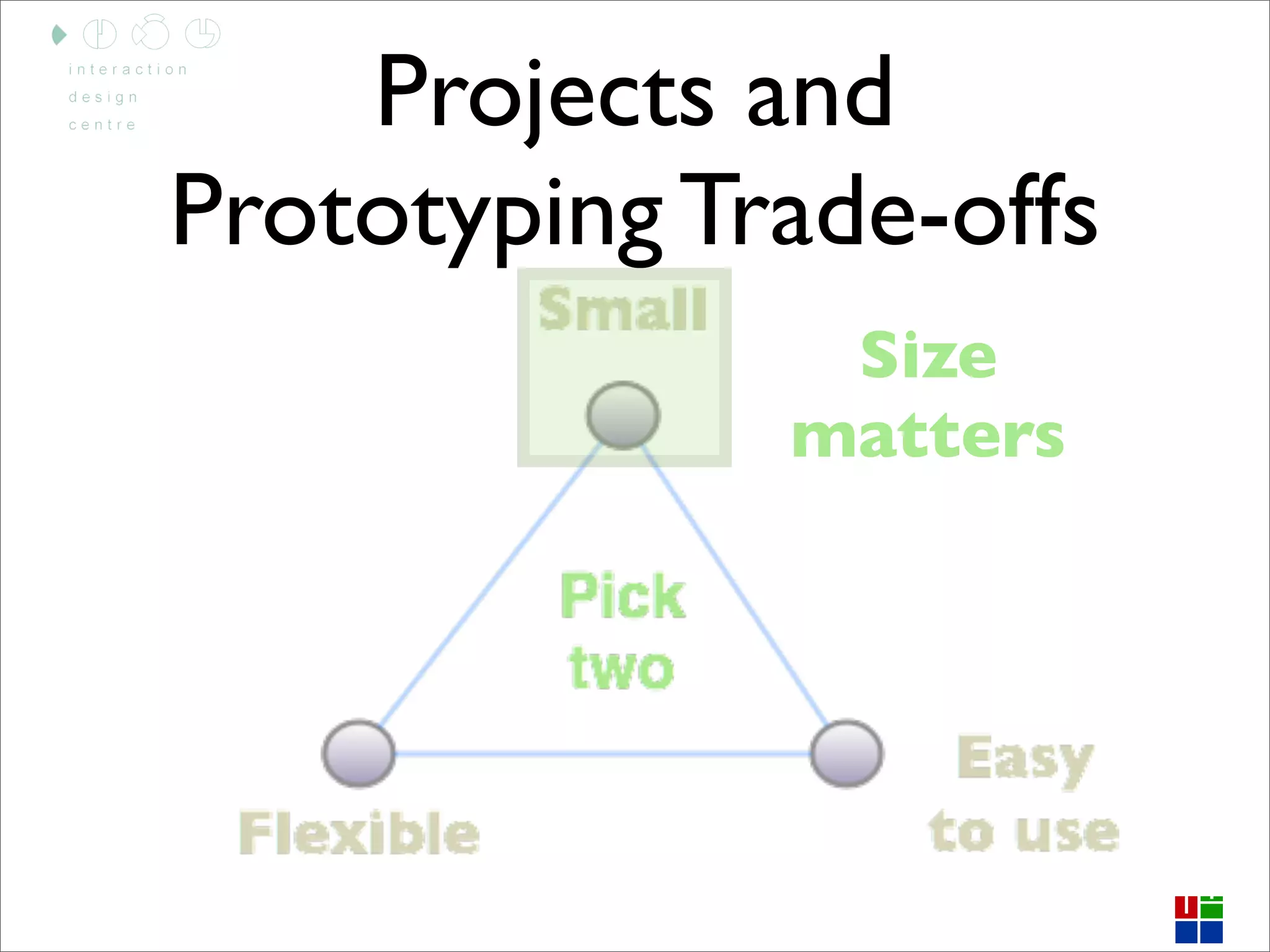 interaction
design
centre

Projects and Prototyping Trade-offs

Small

Size matters

Pick two

Flexible

Easy to use